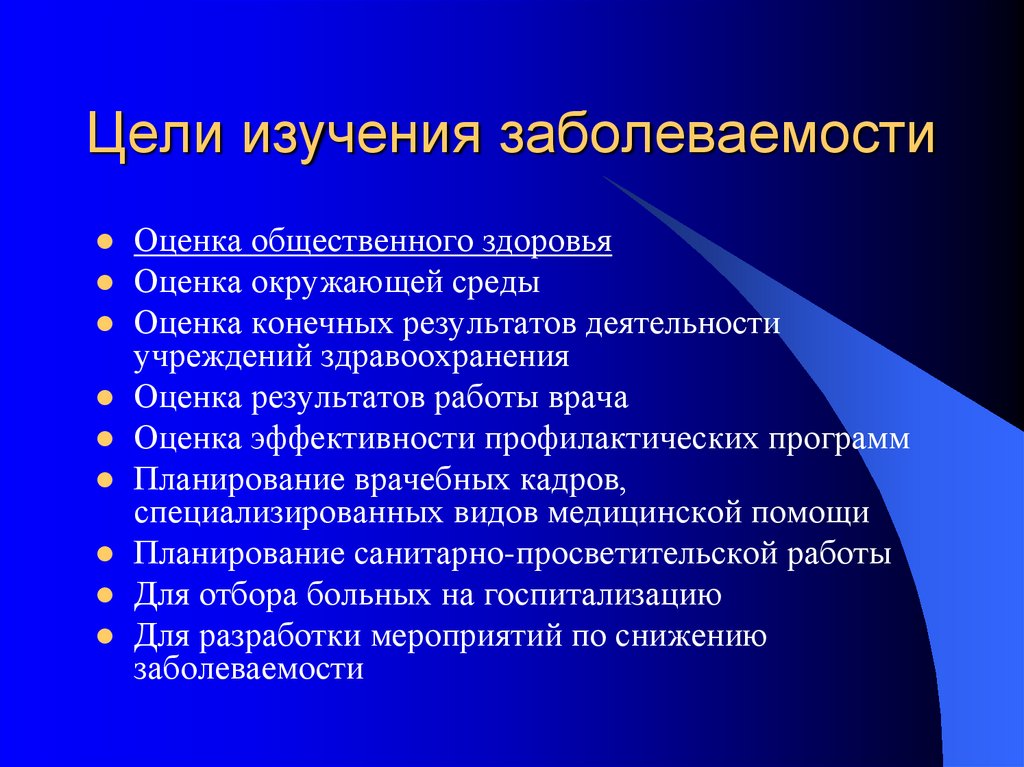 Цели изучения заболеваемости

- Оценка общественного здоровья
- Оценка окружающей среды
- Оценка конечных результатов деятельности учреждений здравоохранения
- Оценка результатов работы врача
- Оценка эффективности профилактических программ
- Планирование врачебных кадров, специализированных видов медицинской помощи
- Планирование санитарно-просветительской работы
- Для отбора больных на госпитализацию
- Для разработки мероприятий по снижению заболеваемости